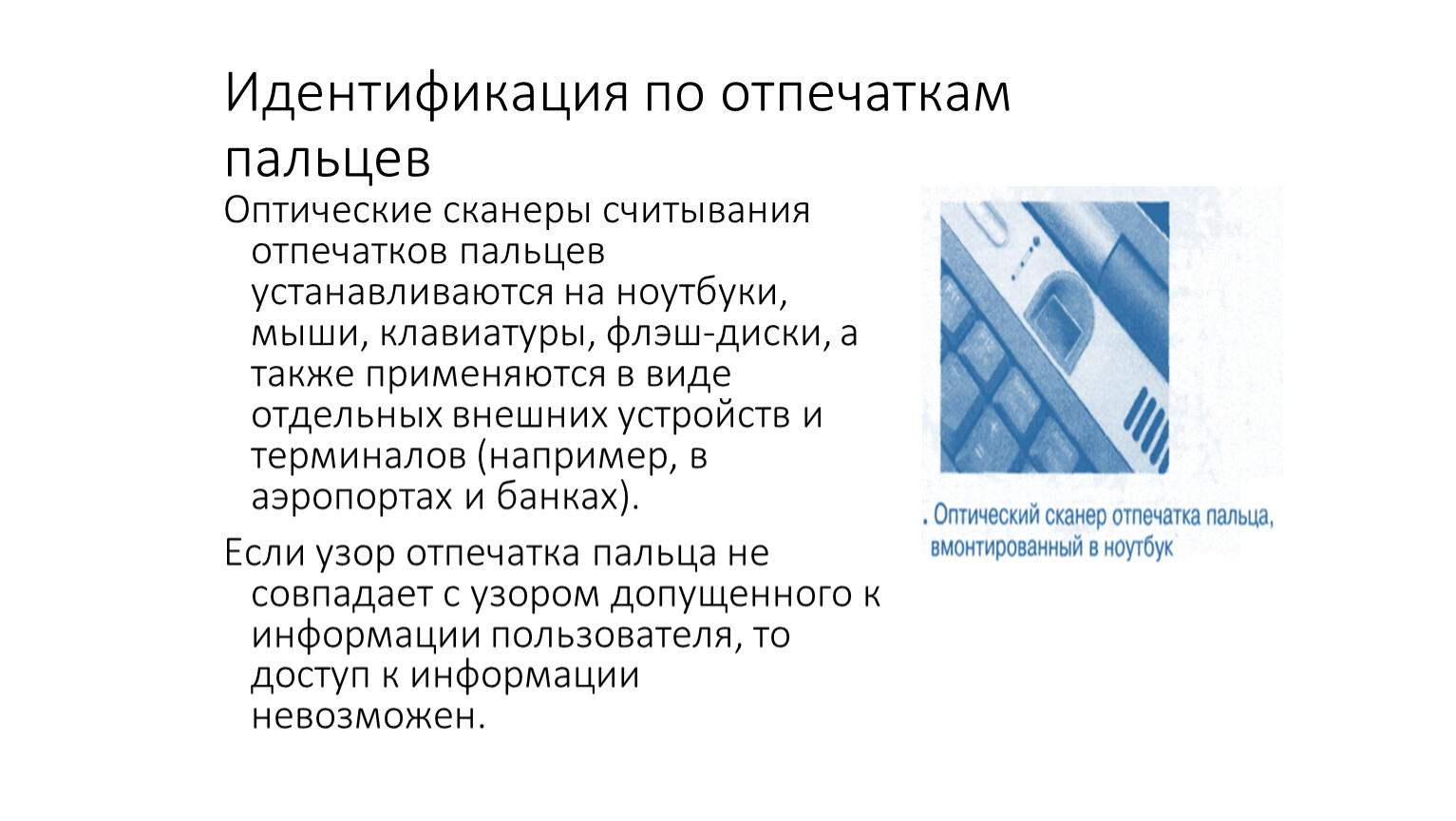 Идентификация по отпечаткам пальцев

Оптические сканеры считывания отпечатков пальцев устанавливаются на ноутбуки, мыши, клавиатуры, флэш-диски, а также применяются в виде отдельных внешних устройств и терминалов (например, в аэропортах и банках).

Если узор отпечатка пальца не совпадает с узором допущенного к информации пользователя, то доступ к информации невозможен.

. Оптический сканер отпечатка пальца, вмонтированный в ноутбук